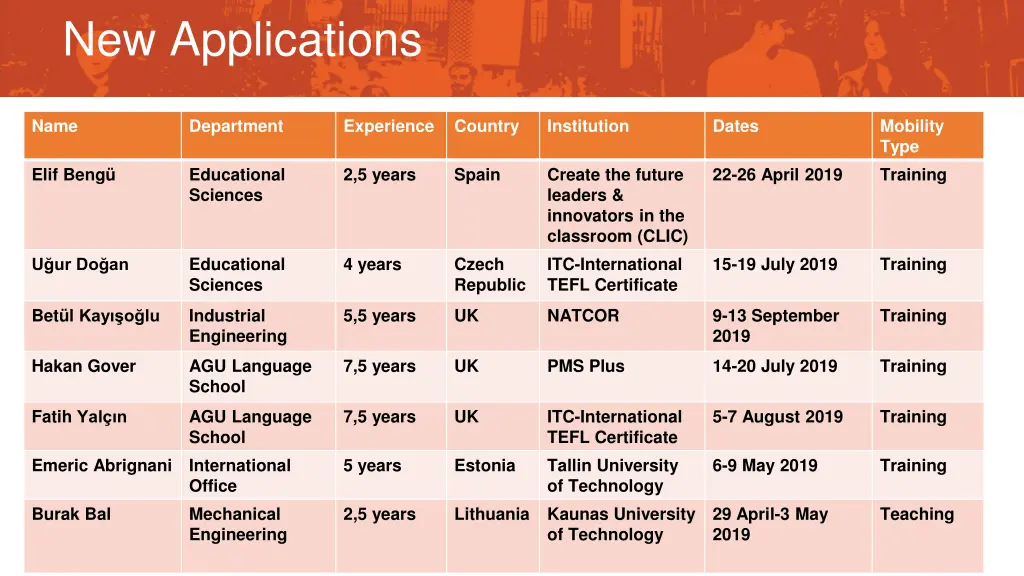 New Applications

| Name | Department | Experience | Country | Institution | Dates | Mobility Type |
|---|---|---|---|---|---|---|
| Elif Bengü | Educational Sciences | 2,5 years | Spain | Create the future leaders & innovators in the classroom (CLIC) | 22-26 April 2019 | Training |
| Uğur Doğan | Educational Sciences | 4 years | Czech Republic | ITC-International TEFL Certificate | 15-19 July 2019 | Training |
| Betül Kayışoğlu | Industrial Engineering | 5,5 years | UK | NATCOR | 9-13 September 2019 | Training |
| Hakan Gover | AGU Language School | 7,5 years | UK | PMS Plus | 14-20 July 2019 | Training |
| Fatih Yalçın | AGU Language School | 7,5 years | UK | ITC-International TEFL Certificate | 5-7 August 2019 | Training |
| Emeric Abrignani | International Office | 5 years | Estonia | Tallin University of Technology | 6-9 May 2019 | Training |
| Burak Bal | Mechanical Engineering | 2,5 years | Lithuania | Kaunas University of Technology | 29 April-3 May 2019 | Teaching |